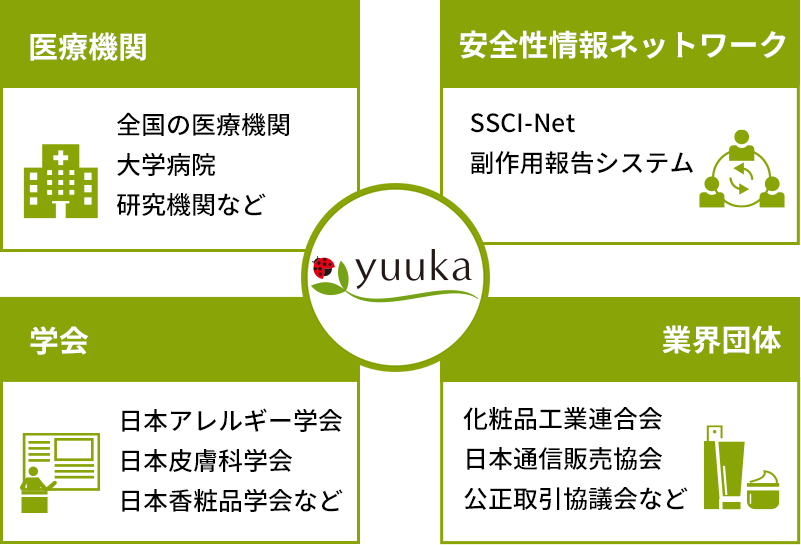 医療機関

全国の医療機関
大学病院
研究機関など

安全性情報ネットワーク

SSCI-Net
副作用報告システム

yuuka

学会

日本アレルギー学会
日本皮膚科学会
日本香粧品学会など

業界団体

化粧品工業連合会
日本通信販売協会
公正取引協議会など